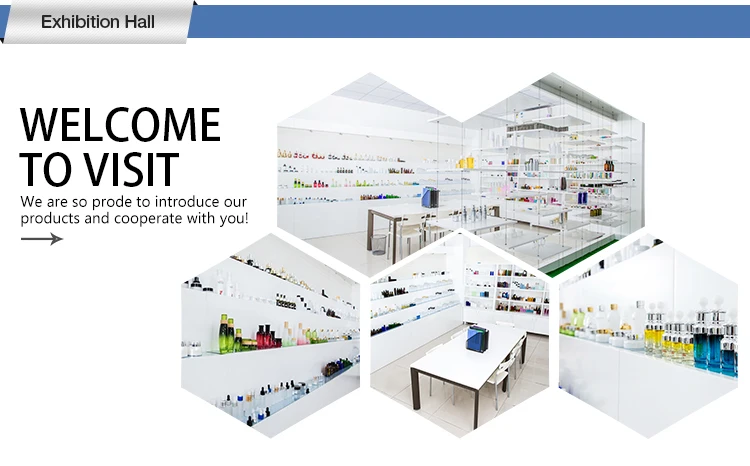 Exhibition Hall

WELCOME TO VISIT

We are so prode to introduce our products and cooperate with you!